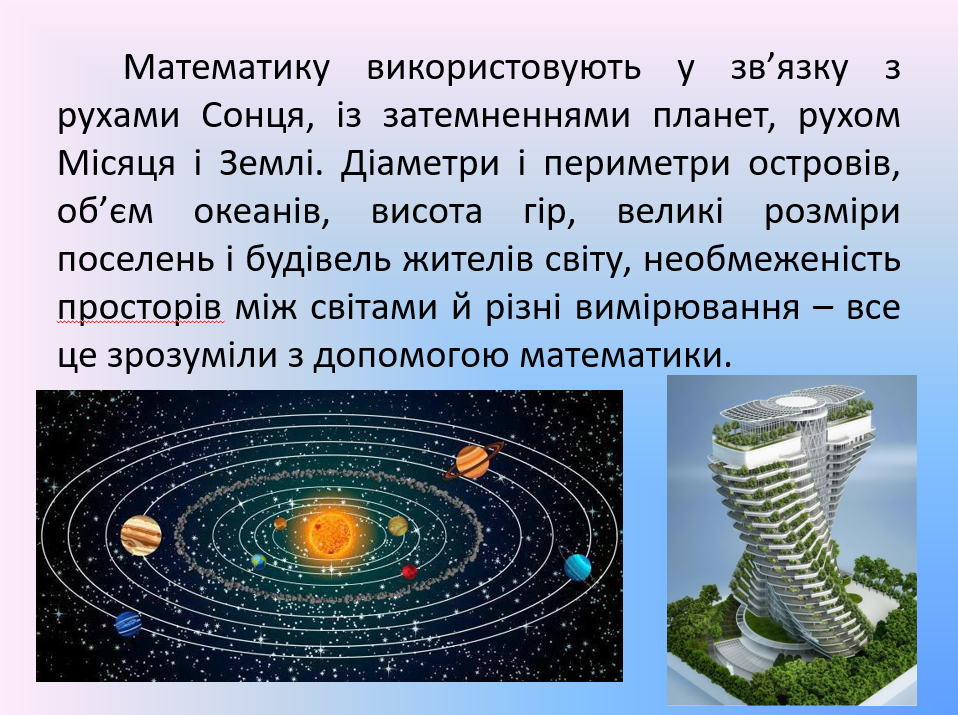 Математику використовують у зв’язку з рухами Сонця, із затемненнями планет, рухом Місяця і Землі. Діаметри і периметри островів, об’єм океанів, висота гір, великі розміри поселень і будівель жителів світу, необмеженість просторів між світами й різні вимірювання – все це зрозуміли з допомогою математики.